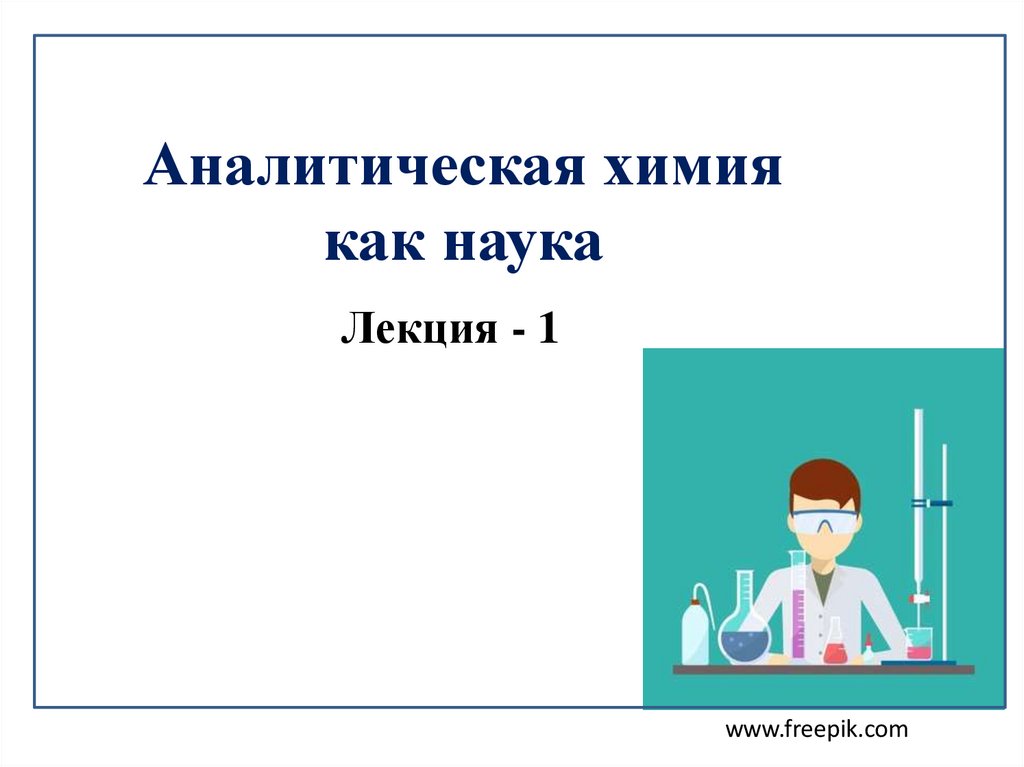 Аналитическая химия как наука

Лекция - 1

www.freepik.com